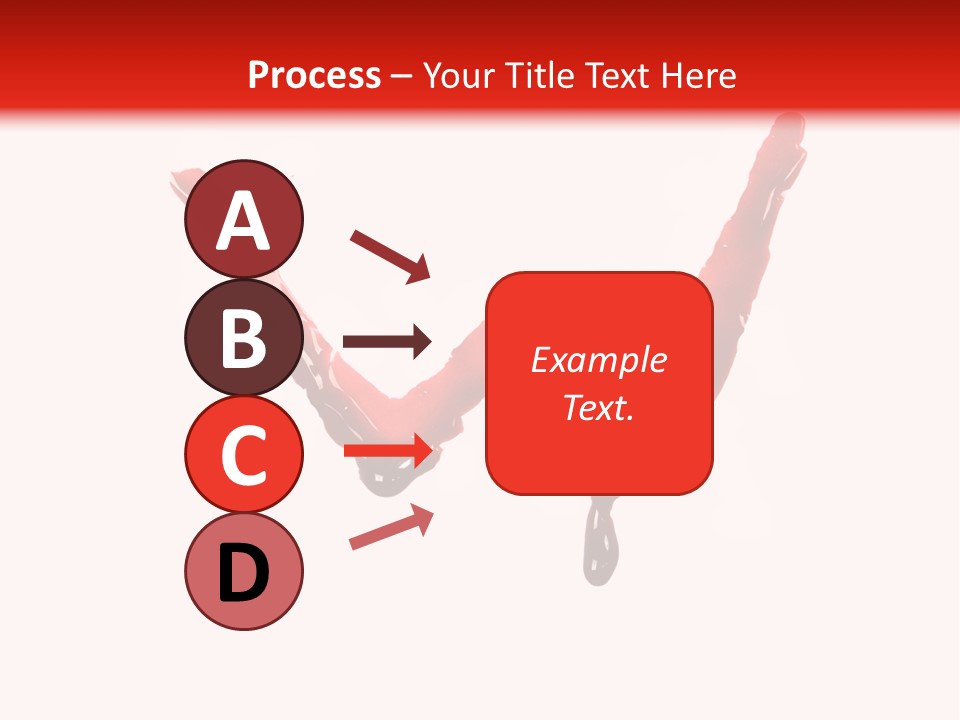 Process – Your Title Text Here

A

B

C

D

Example Text.